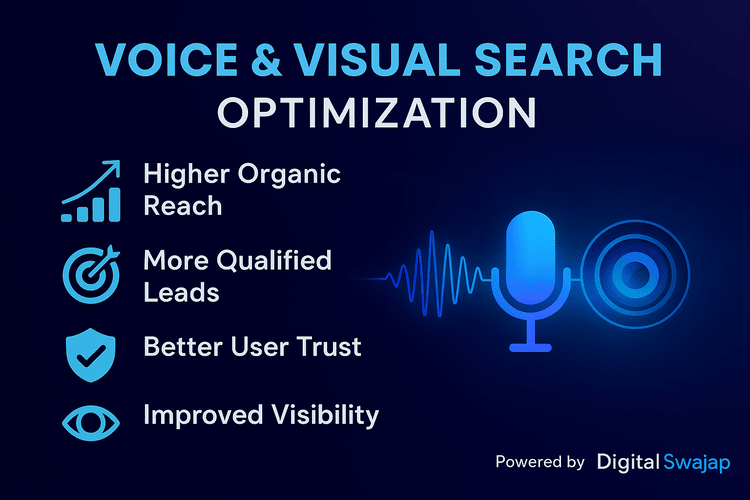 VOICE & VISUAL SEARCH
OPTIMIZATION

Higher Organic Reach

More Qualified Leads

Better User Trust

Improved Visibility

Powered by Digital Swajap